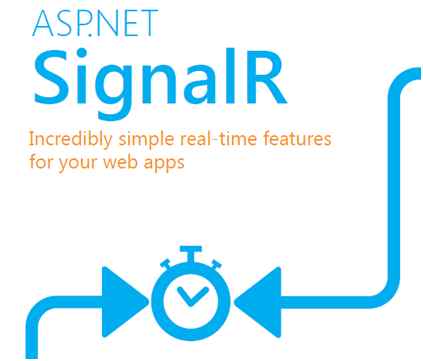 ASP.NET
SignalR

Incredibly simple real-time features for your web apps